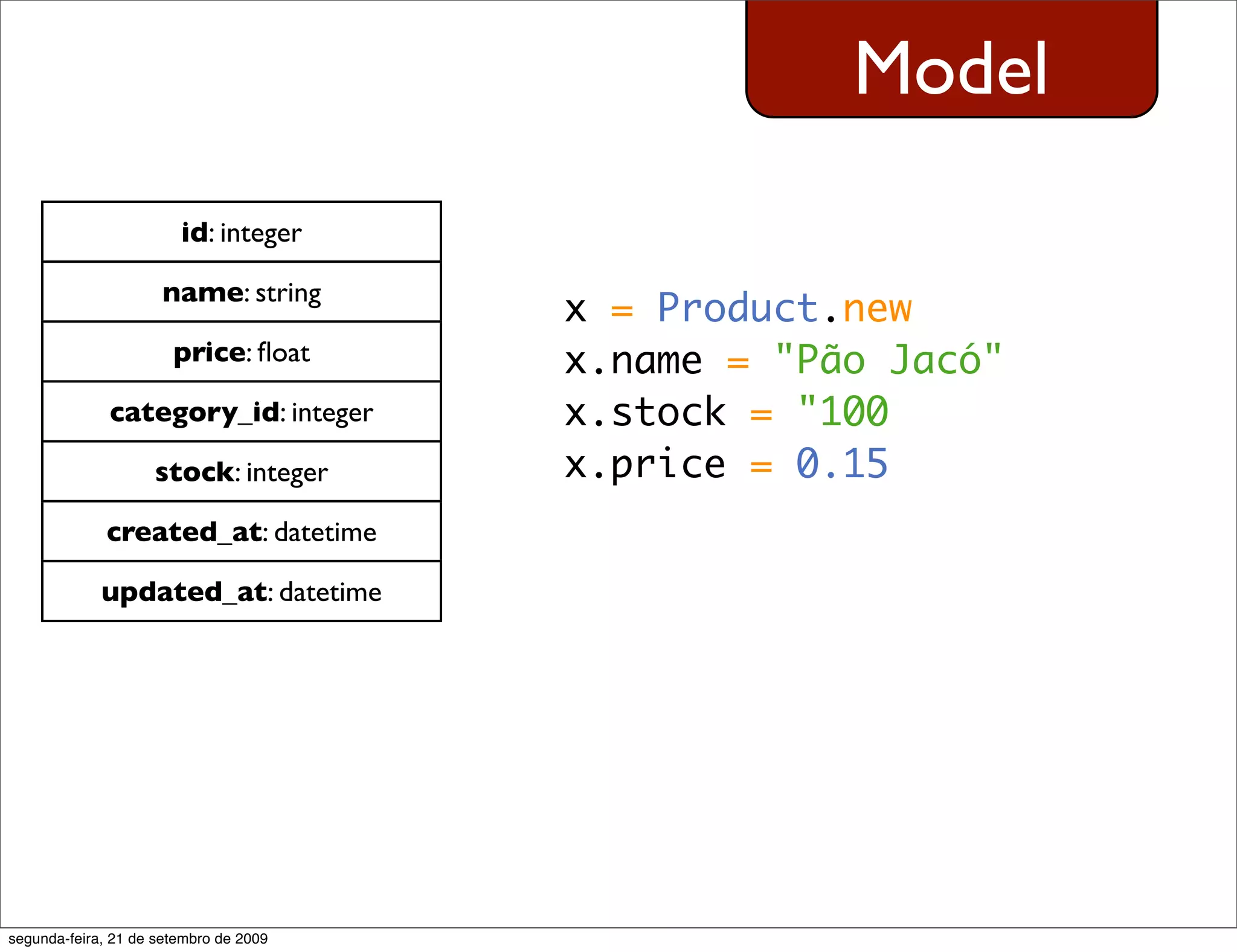 Model

| id: integer |
|---|
| name: string |
| price: float |
| category_id: integer |
| stock: integer |
| created_at: datetime |
| updated_at: datetime |

x = Product.new
x.name = "Pão Jacó"
x.stock = "100
x.price = 0.15

segunda-feira, 21 de setembro de 2009